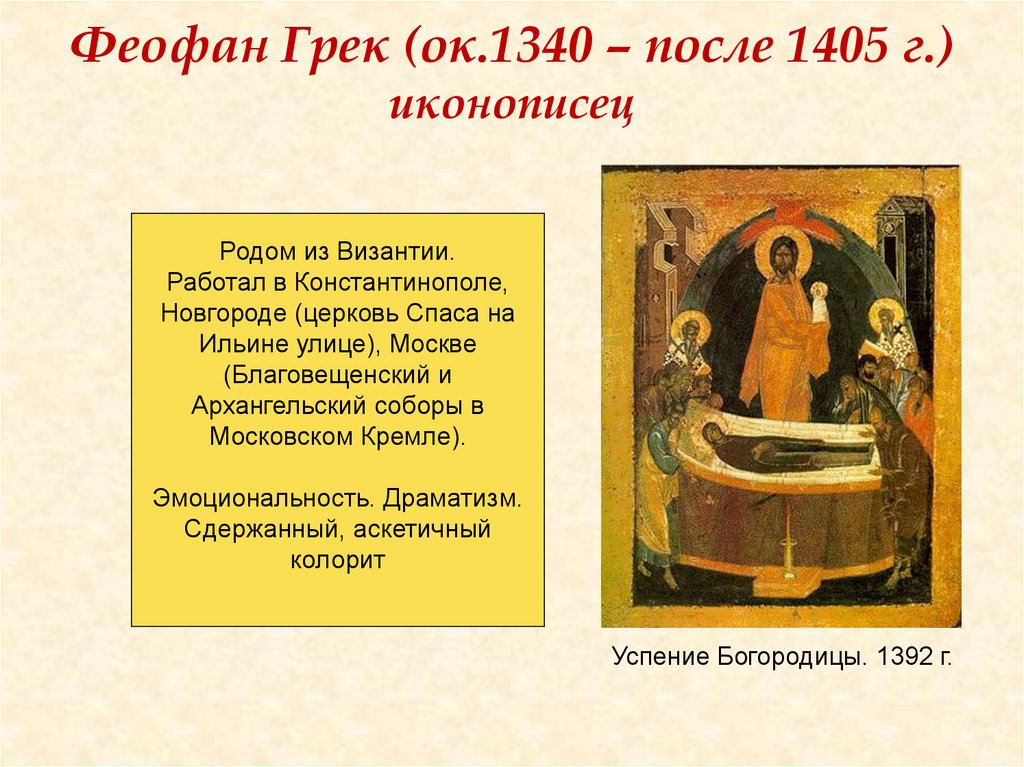 Феофан Грек (ок.1340 – после 1405 г.)
иконописец

Родом из Византии.
Работал в Константинополе, Новгороде (церковь Спаса на Ильине улице), Москве (Благовещенский и Архангельский соборы в Московском Кремле).

Эмоциональность. Драматизм. Сдержанный, аскетичный колорит

Успение Богородицы. 1392 г.